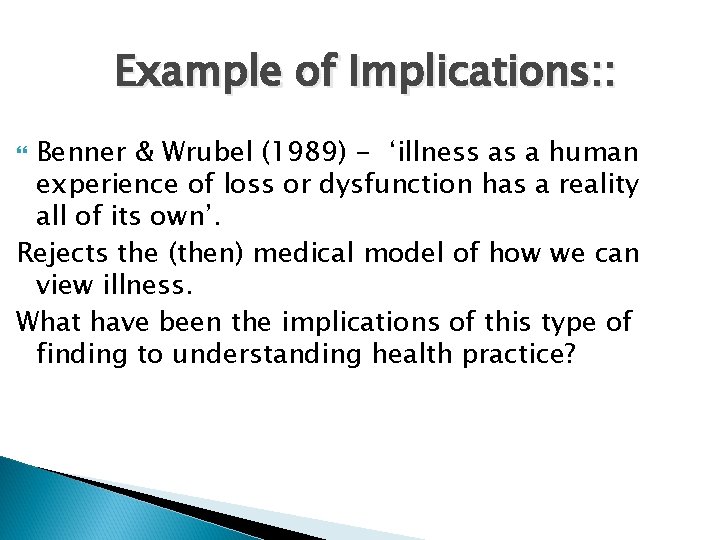 Example of Implications::

Benner & Wrubel (1989) - ‘illness as a human experience of loss or dysfunction has a reality all of its own’.

Rejects the (then) medical model of how we can view illness.

What have been the implications of this type of finding to understanding health practice?